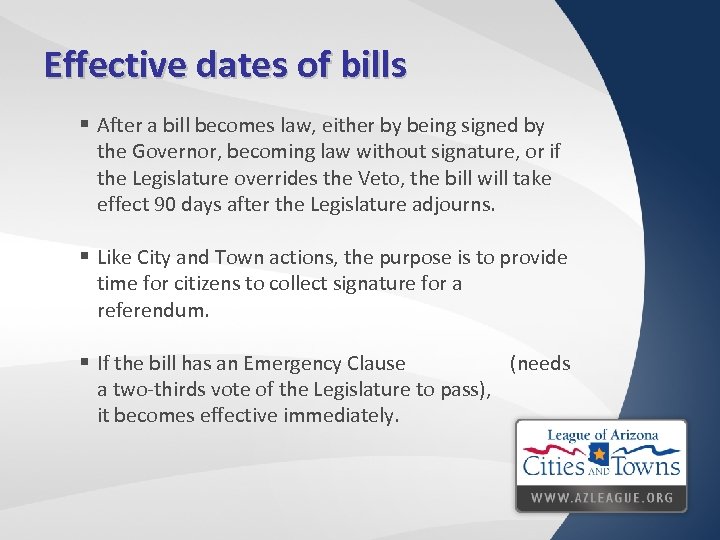 Effective dates of bills

▪ After a bill becomes law, either by being signed by the Governor, becoming law without signature, or if the Legislature overrides the Veto, the bill will take effect 90 days after the Legislature adjourns.

▪ Like City and Town actions, the purpose is to provide time for citizens to collect signature for a referendum.

▪ If the bill has an Emergency Clause (needs a two-thirds vote of the Legislature to pass), it becomes effective immediately.

League of Arizona
Cities AND Towns
WWW.AZLEAGUE.ORG